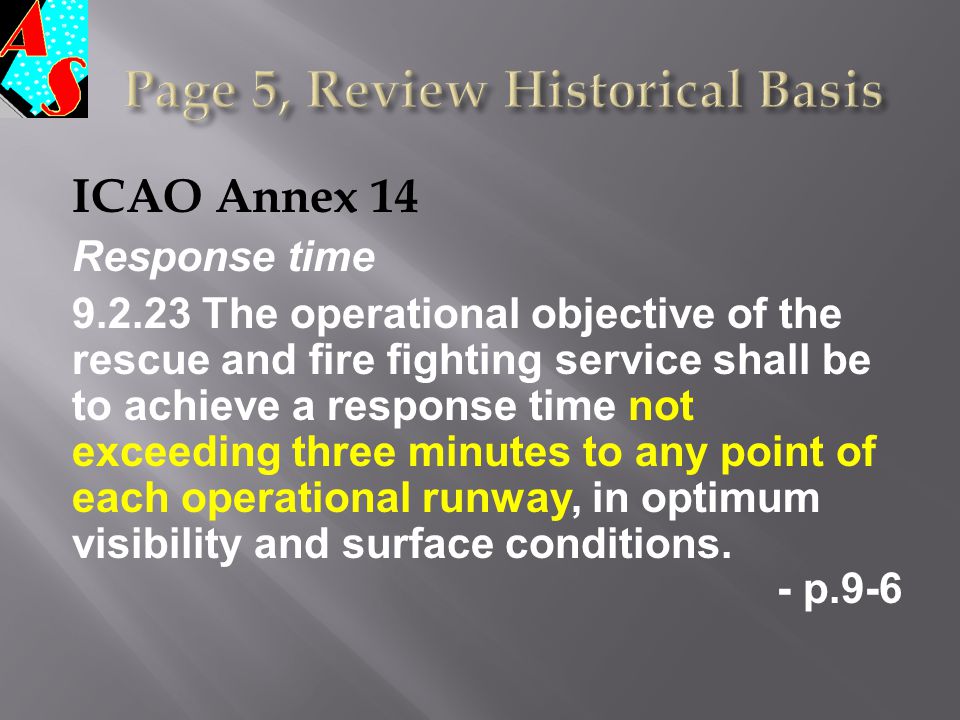 AS

Page 5, Review Historical Basis

ICAO Annex 14

Response time

9.2.23 The operational objective of the rescue and fire fighting service shall be to achieve a response time not exceeding three minutes to any point of each operational runway, in optimum visibility and surface conditions.

- p.9-6